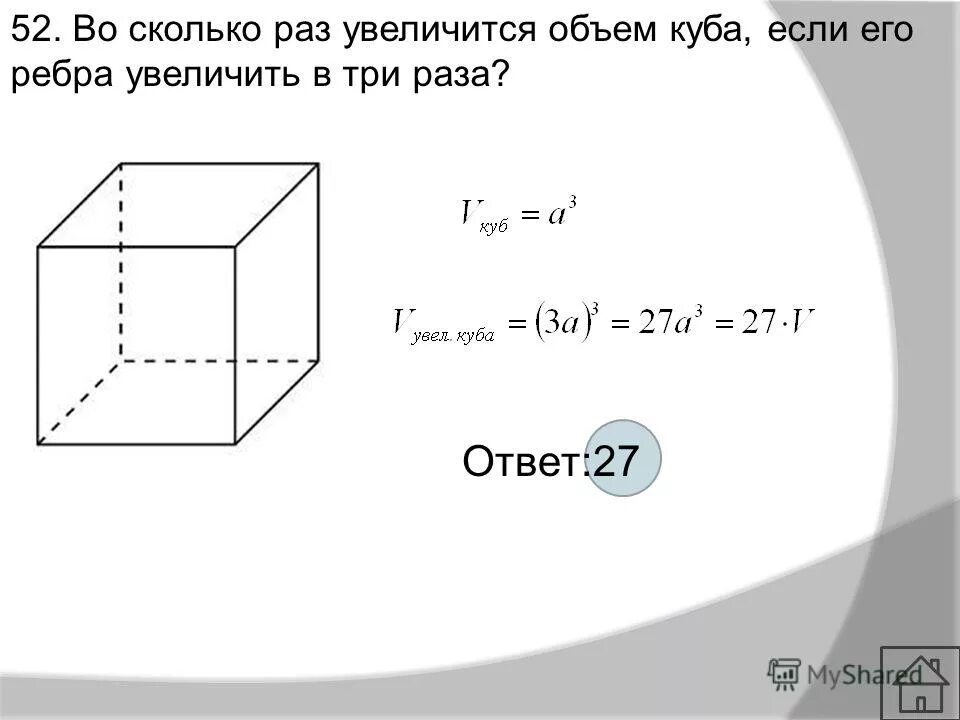 52. Во сколько раз увеличится объем куба, если его ребра увеличить в три раза?

$V_{куб} = a^3$

$V_{увел. куба} = (3a)^3 = 27a^3 = 27 \cdot V$

Ответ:27

MyShared